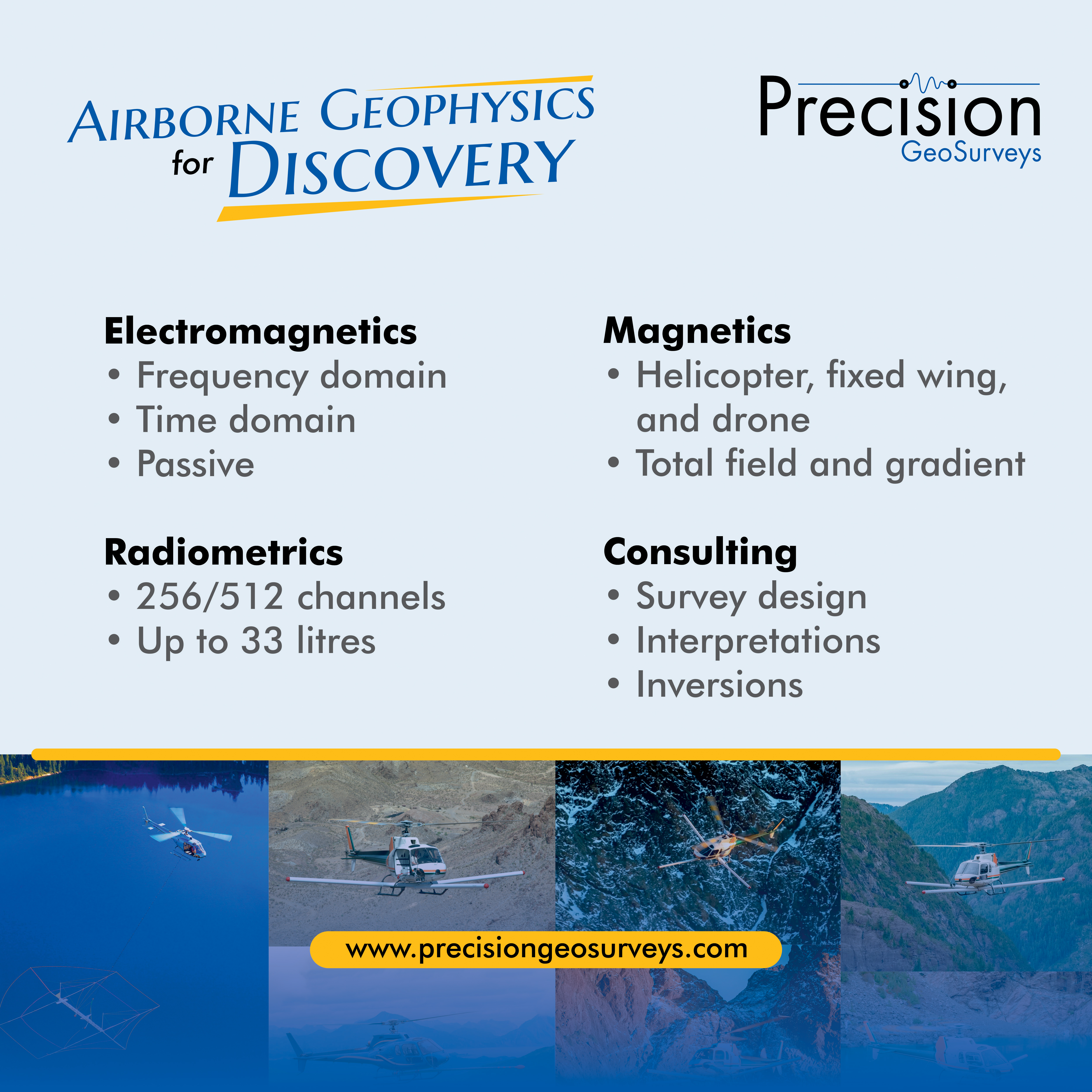 AIRBORNE GEOPHYSICS for DISCOVERY

Precision GeoSurveys

Electromagnetics
• Frequency domain
• Time domain
• Passive

Radiometrics
• 256/512 channels
• Up to 33 litres

Magnetics
• Helicopter, fixed wing, and drone
• Total field and gradient

Consulting
• Survey design
• Interpretations
• Inversions

www.precisiongeosurveys.com